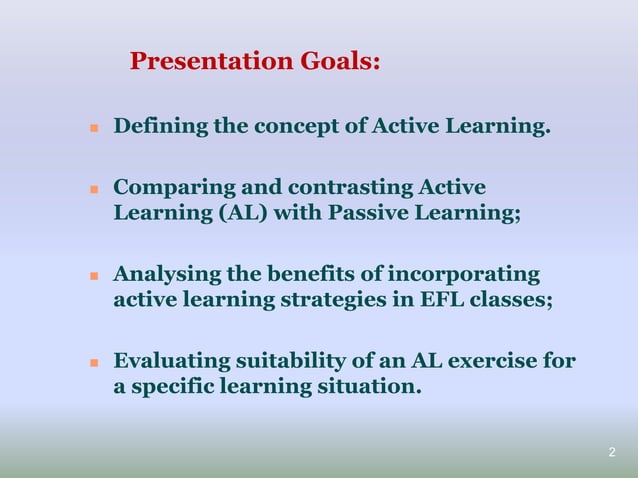 Presentation Goals:

- Defining the concept of Active Learning.

- Comparing and contrasting Active Learning (AL) with Passive Learning;

- Analysing the benefits of incorporating active learning strategies in EFL classes;

- Evaluating suitability of an AL exercise for a specific learning situation.

2